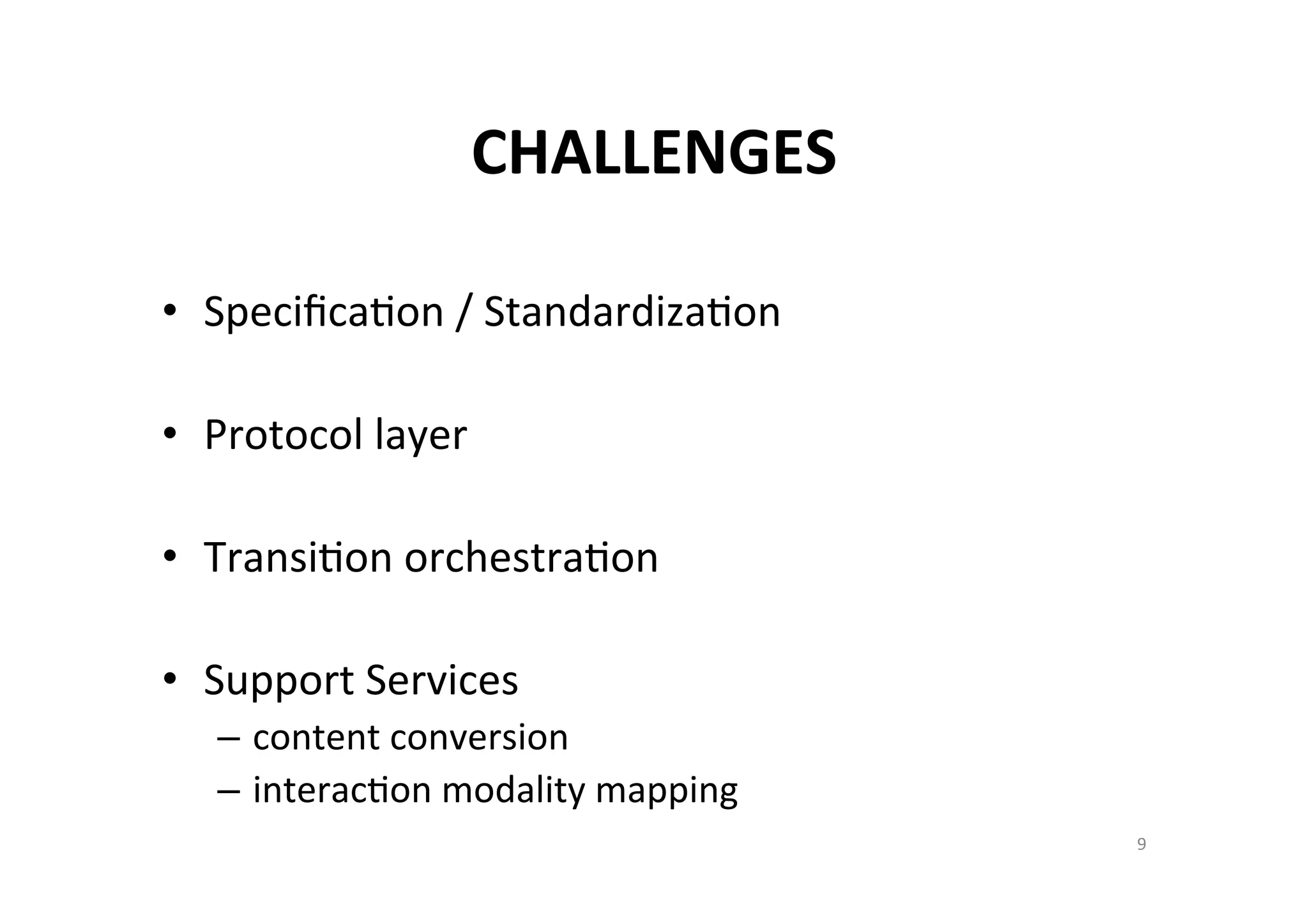 CHALLENGES

• Specification / Standardization

• Protocol layer

• Transition orchestration

• Support Services
– content conversion
– interaction modality mapping

9